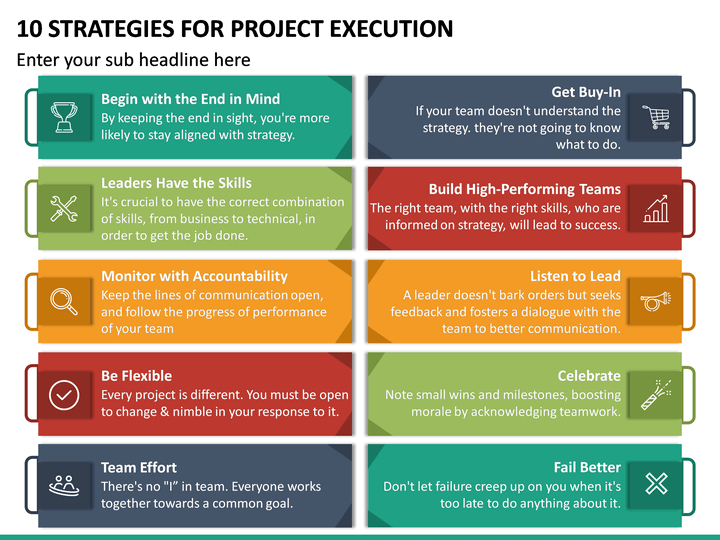 10 STRATEGIES FOR PROJECT EXECUTION

Enter your sub headline here

Begin with the End in Mind
By keeping the end in sight, you're more likely to stay aligned with strategy.

Leaders Have the Skills
It's crucial to have the correct combination of skills, from business to technical, in order to get the job done.

Monitor with Accountability
Keep the lines of communication open, and follow the progress of performance of your team

Be Flexible
Every project is different. You must be open to change & nimble in your response to it.

Team Effort
There's no "I" in team. Everyone works together towards a common goal.

Get Buy-In
If your team doesn't understand the strategy. they're not going to know what to do.

Build High-Performing Teams
The right team, with the right skills, who are informed on strategy, will lead to success.

Listen to Lead
A leader doesn't bark orders but seeks feedback and fosters a dialogue with the team to better communication.

Celebrate
Note small wins and milestones, boosting morale by acknowledging teamwork.

Fail Better
Don't let failure creep up on you when it's too late to do anything about it.